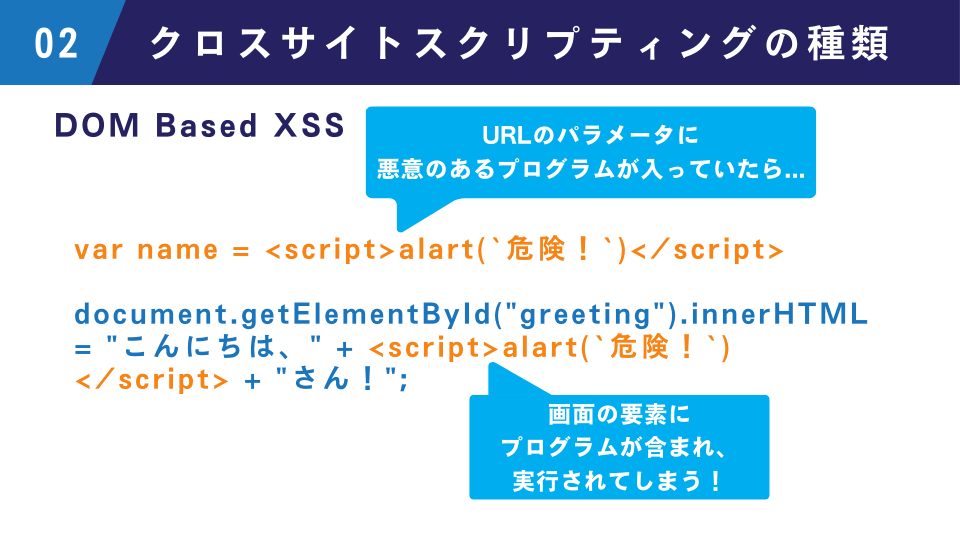 02 クロスサイトスクリプティングの種類

DOM Based XSS

URLのパラメータに
悪意のあるプログラムが入っていたら…

var name = <script>alart(`危険！`)</script>

document.getElementById("greeting").innerHTML = "こんにちは、" + <script>alart(`危険！`)</script> + "さん！";

画面の要素に
プログラムが含まれ、
実行されてしまう！